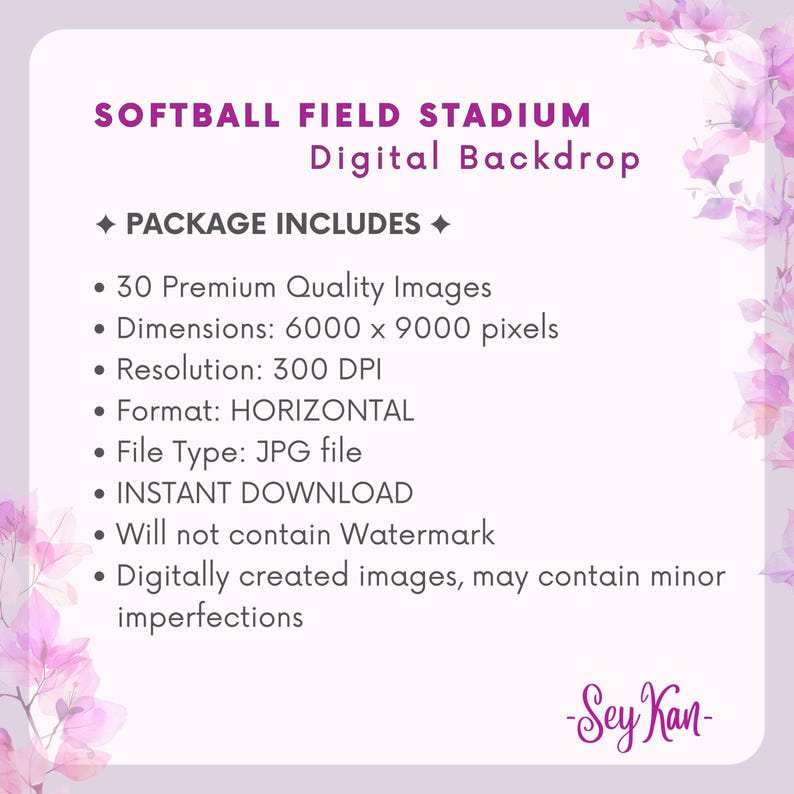 SOFTBALL FIELD STADIUM
Digital Backdrop

✦ PACKAGE INCLUDES ✦

• 30 Premium Quality Images
• Dimensions: 6000 x 9000 pixels
• Resolution: 300 DPI
• Format: HORIZONTAL
• File Type: JPG file
• INSTANT DOWNLOAD
• Will not contain Watermark
• Digitally created images, may contain minor imperfections

-Sey Kan-